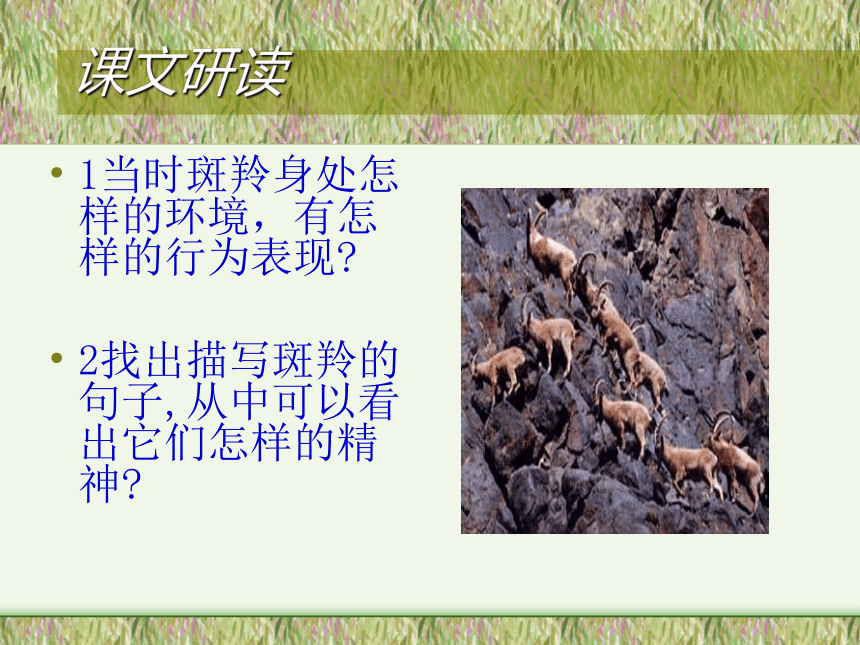 课文研读

• 1当时斑羚身处怎样的环境，有怎样的行为表现?

• 2找出描写斑羚的句子,从中可以看出它们怎样的精神?